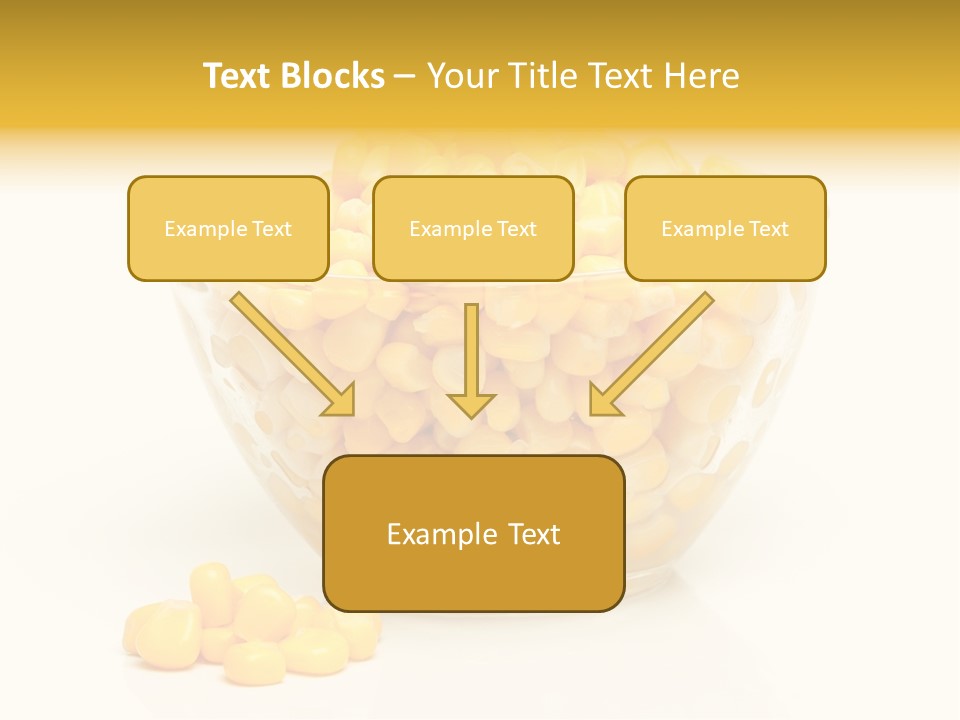 Text Blocks – Your Title Text Here

Example Text

Example Text

Example Text

Example Text